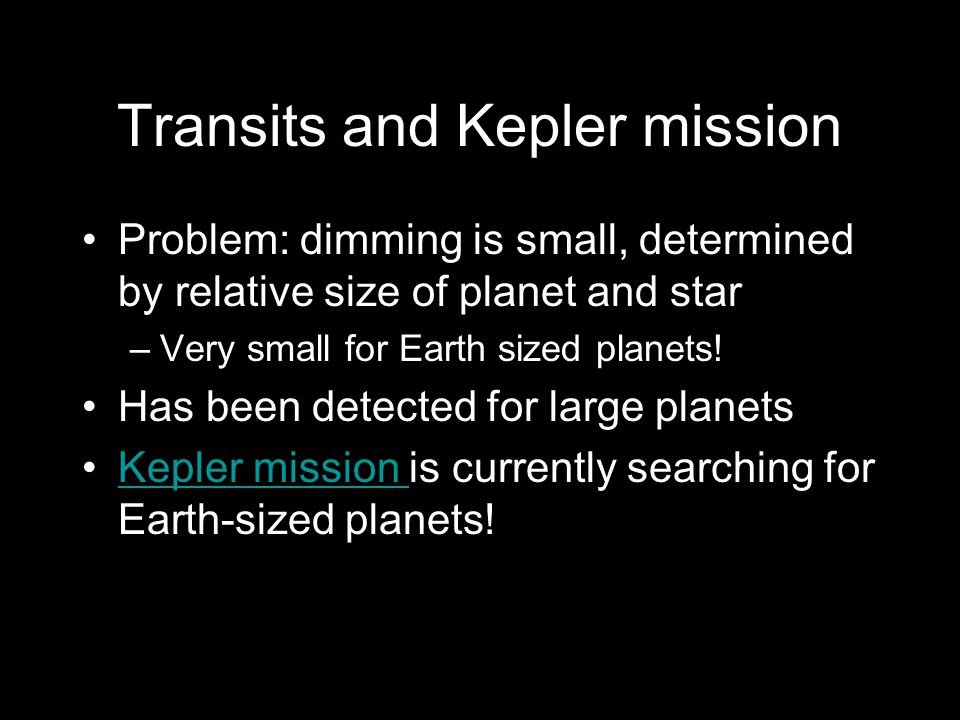 Transits and Kepler mission

• Problem: dimming is small, determined by relative size of planet and star
– Very small for Earth sized planets!
• Has been detected for large planets
• Kepler mission is currently searching for Earth-sized planets!